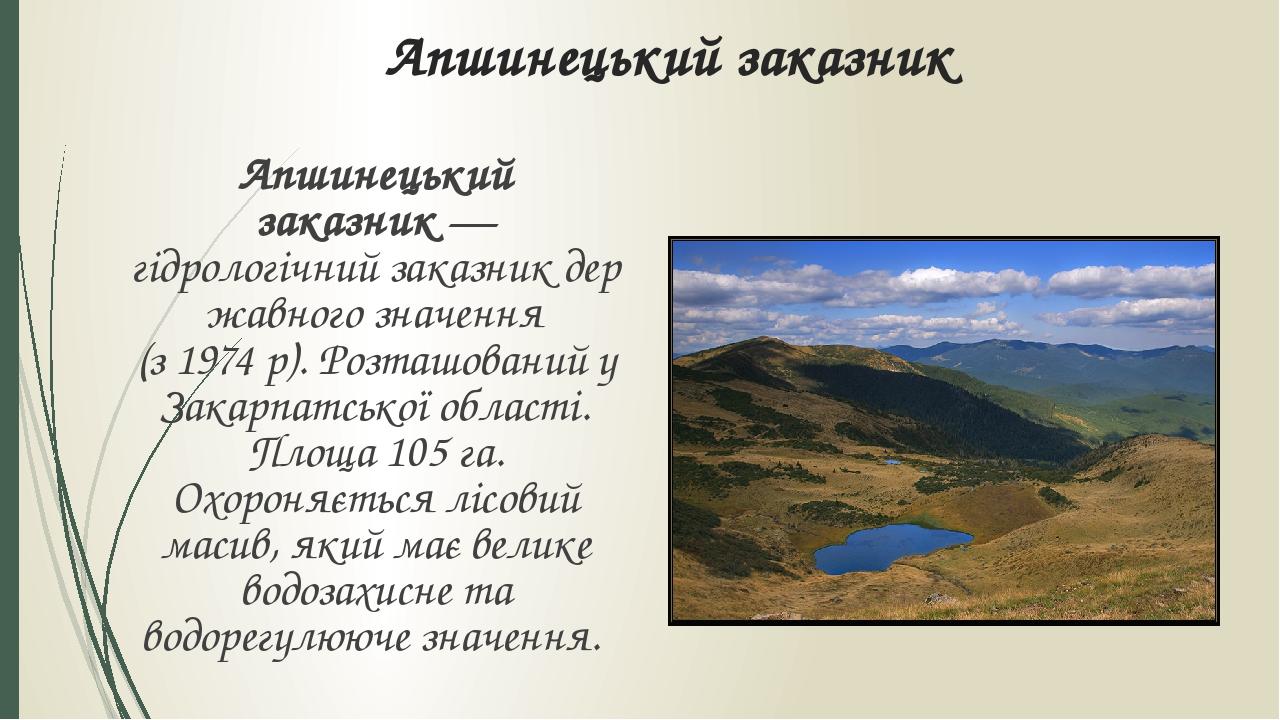 Апшинецький заказник

Апшинецький заказник — гідрологічний заказник державного значення (з 1974 р). Розташований у Закарпатської області. Площа 105 га. Охороняється лісовий масив, який має велике водозахисне та водорегулююче значення.